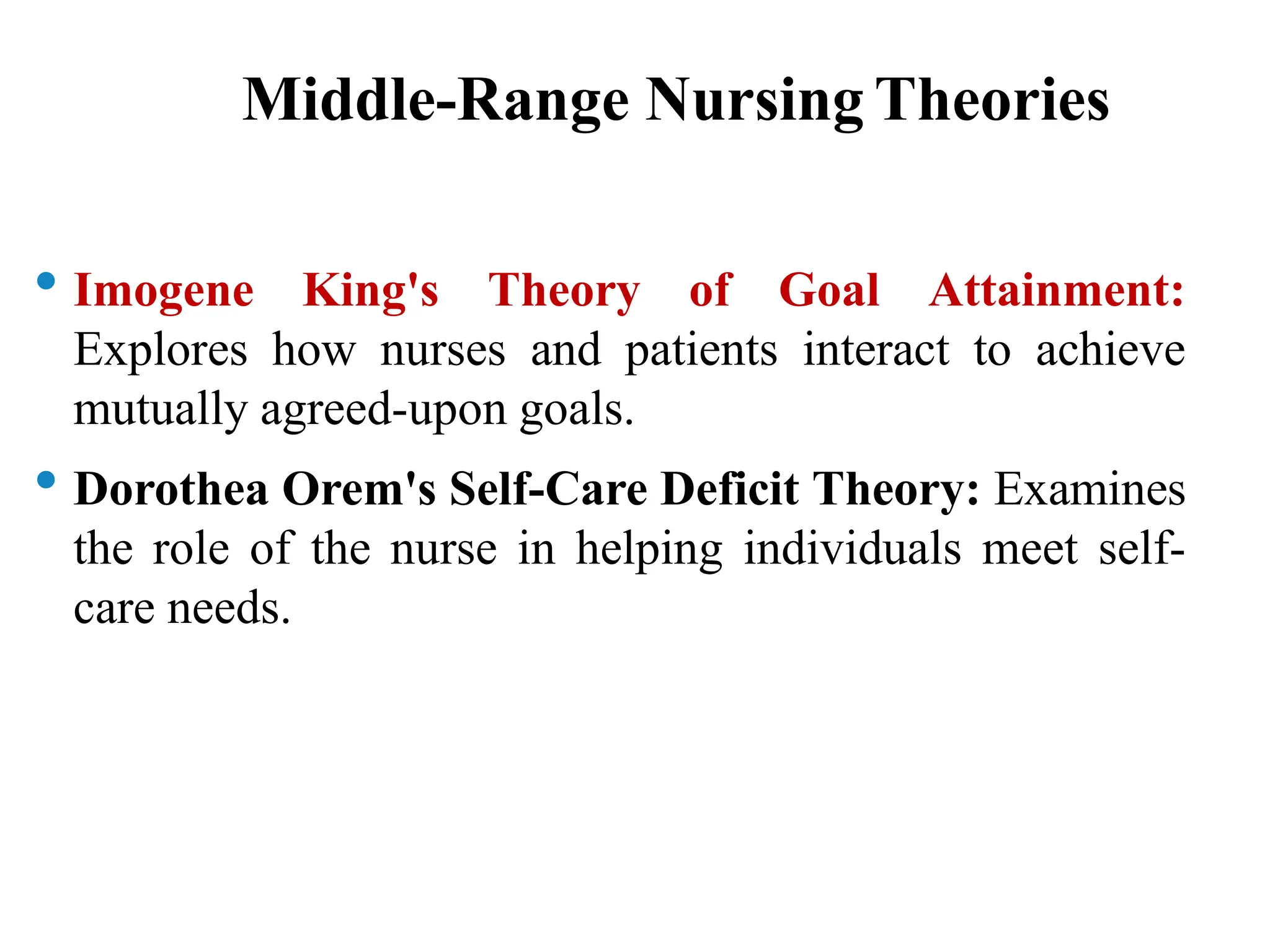 Middle-Range Nursing Theories

• Imogene King's Theory of Goal Attainment: Explores how nurses and patients interact to achieve mutually agreed-upon goals.

• Dorothea Orem's Self-Care Deficit Theory: Examines the role of the nurse in helping individuals meet self-care needs.